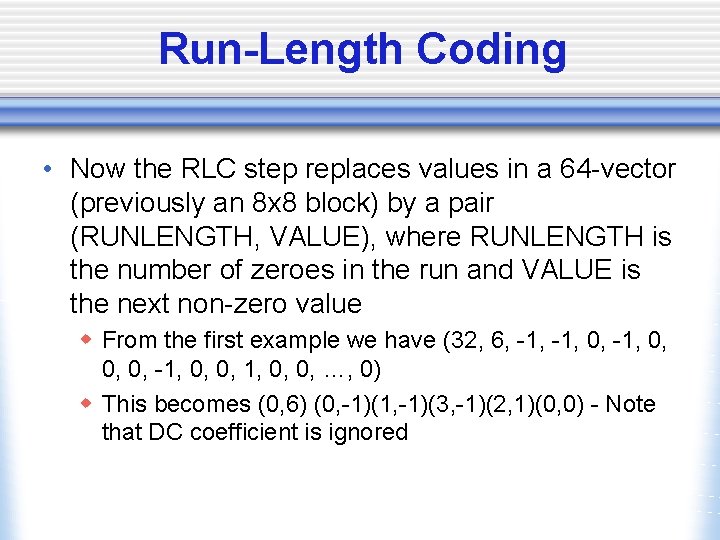 Run-Length Coding

• Now the RLC step replaces values in a 64-vector (previously an 8x8 block) by a pair (RUNLENGTH, VALUE), where RUNLENGTH is the number of zeroes in the run and VALUE is the next non-zero value

◆ From the first example we have (32, 6, -1, -1, 0, -1, 0, 0, 0, -1, 0, 0, 1, 0, 0, ..., 0)

◆ This becomes (0,6) (0,-1)(1,-1)(3,-1)(2,1)(0,0) - Note that DC coefficient is ignored